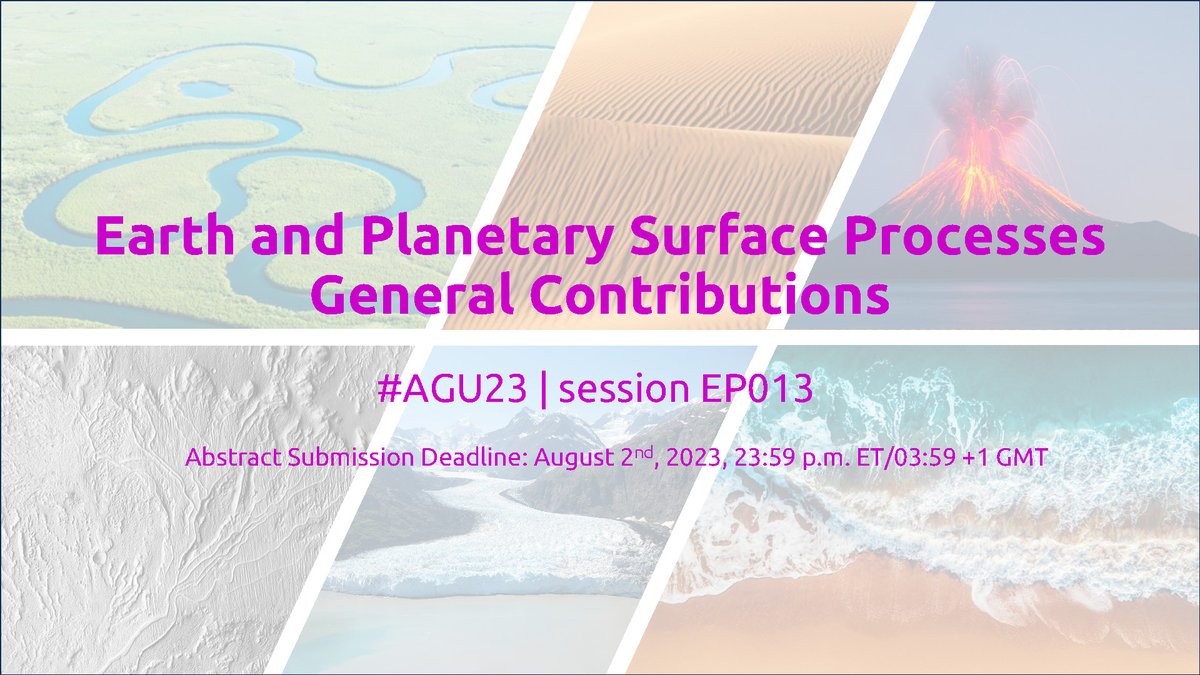 Earth and Planetary Surface Processes
General Contributions

#AGU23 | session EP013

Abstract Submission Deadline: August 2$^{nd}$, 2023, 23:59 p.m. ET/03:59 +1 GMT